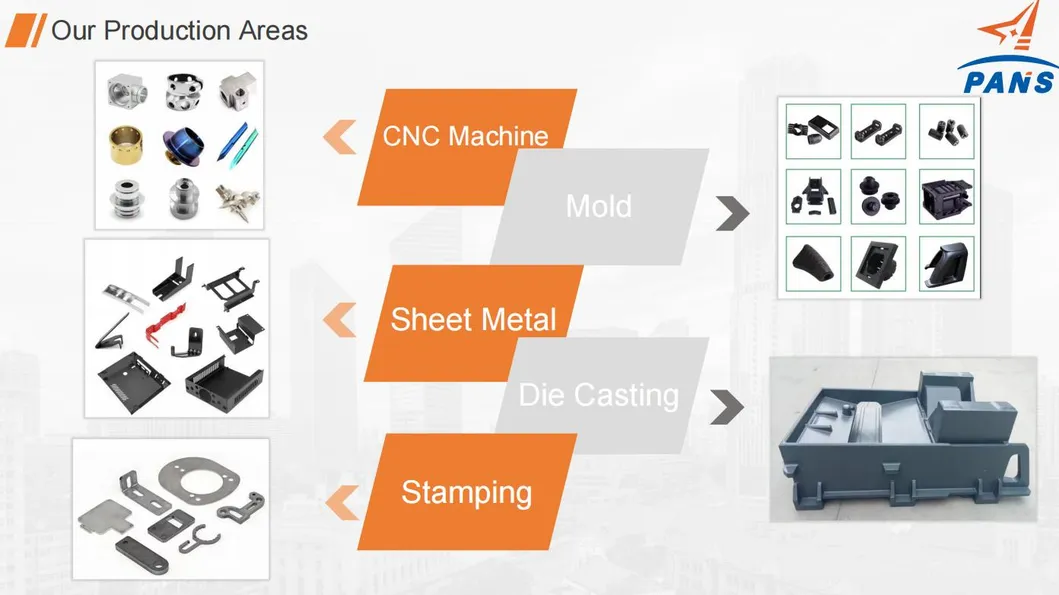 Our Production Areas

PANS

CNC Machine

Mold

Sheet Metal

Die Casting

Stamping